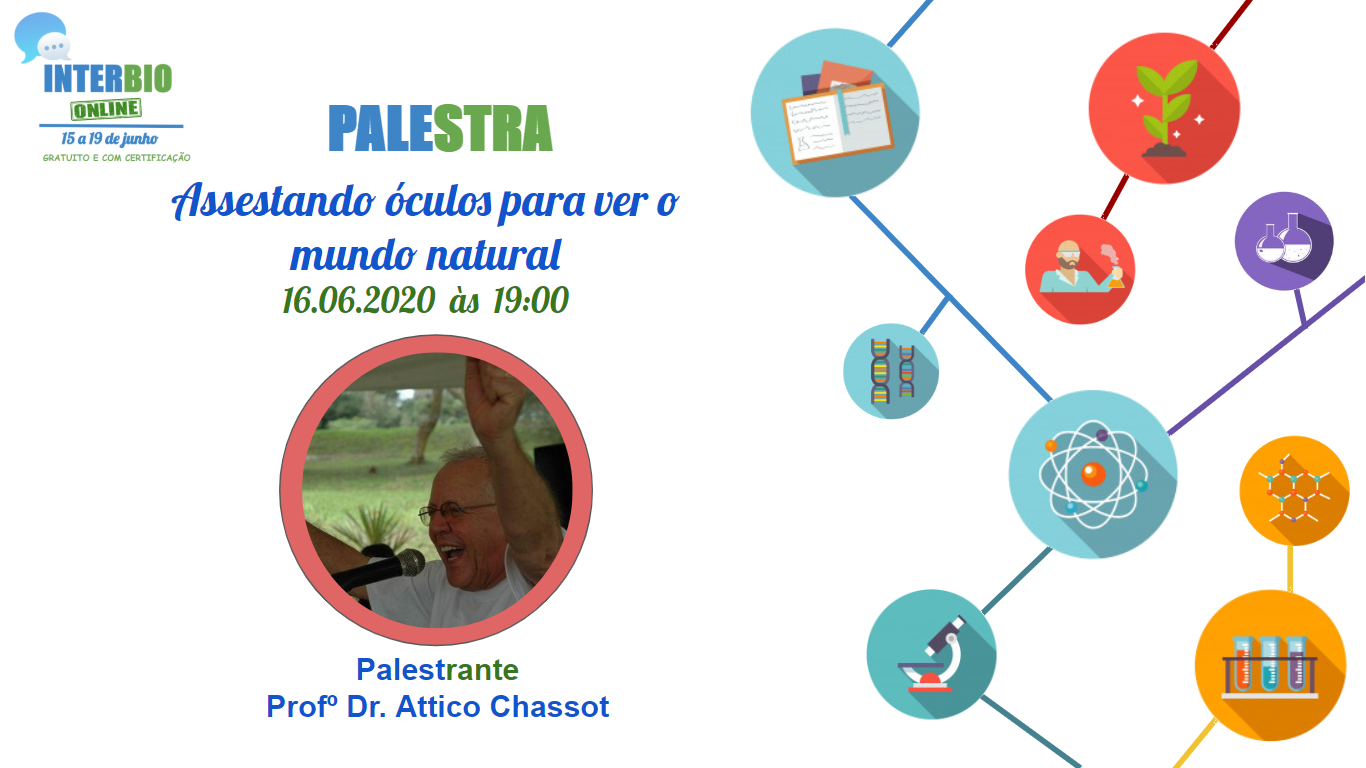 INTERBIO
ONLINE
15 a 19 de junho
GRATUITO E COM CERTIFICAÇÃO

PALESTRA

Assestando óculos para ver o mundo natural

16.06.2020 às 19:00

Palestrante
Profº Dr. Attico Chassot